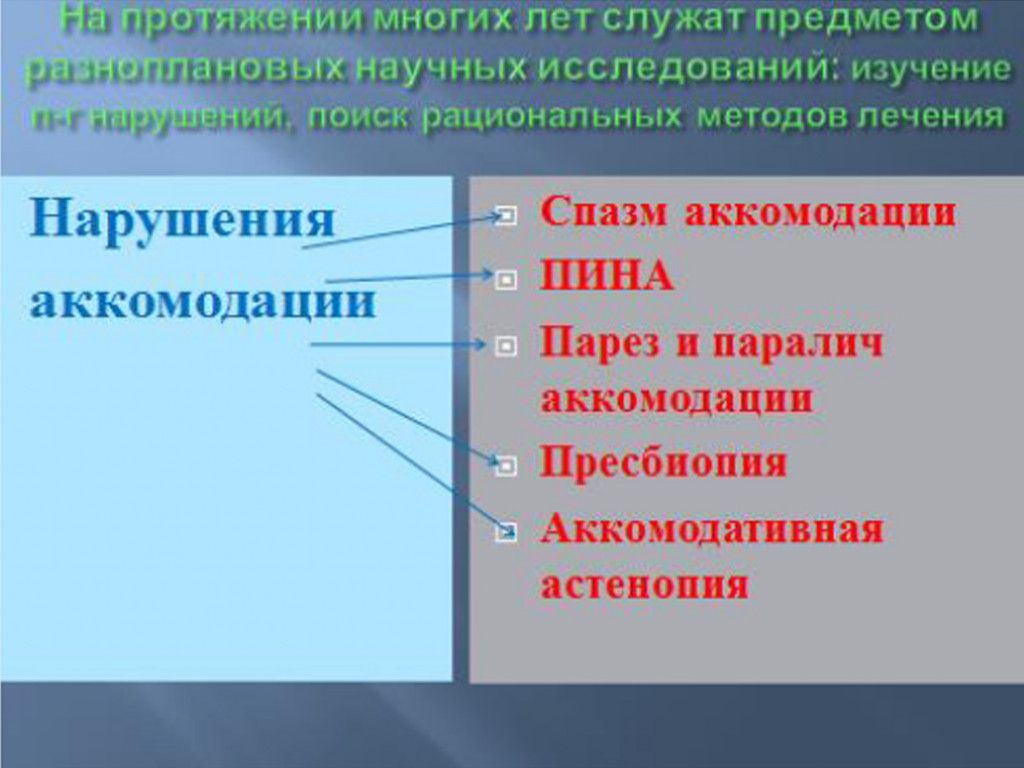 На протяжении многих лет служат предметом разноплановых научных исследований: изучение п-г нарушений, поиск рациональных методов лечения

Нарушения аккомодации

Спазм аккомодации

ПИНА

Парез и паралич аккомодации

Пресбиопия

Аккомодативная астенопия